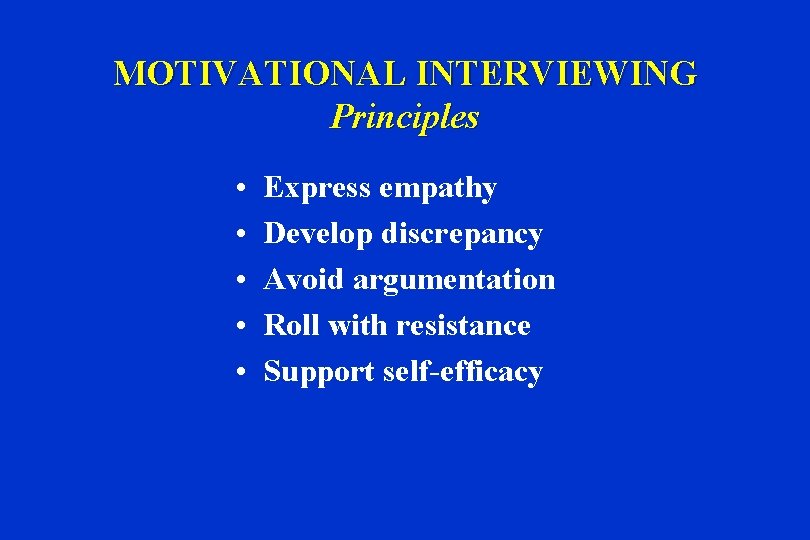 MOTIVATIONAL INTERVIEWING
Principles

• Express empathy
• Develop discrepancy
• Avoid argumentation
• Roll with resistance
• Support self-efficacy